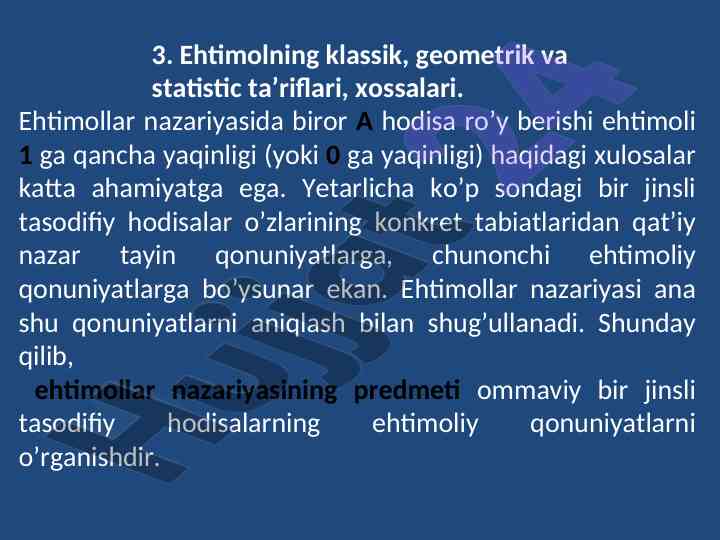 3. Ehtimolning klassik, geometrik va statistic ta’riflari, xossalari.

Ehtimollar nazariyasida biror A hodisa ro’y berishi ehtimoli 1 ga qancha yaqinligi (yoki 0 ga yaqinligi) haqidagi xulosalar katta ahamiyatga ega. Yetarlicha ko’p sondagi bir jinsli tasodifiy hodisalar o’zlarining konkret tabiatlaridan qat’iy nazar tayin qonuniyatlarga, chunonchi ehtimoliy qonuniyatlarga bo’ysunar ekan. Ehtimollar nazariyasi ana shu qonuniyatlarni aniqlash bilan shug’ullanadi. Shunday qilib,

ehtimollar nazariyasining predmeti ommaviy bir jinsli tasodifiy hodisalarning ehtimoliy qonuniyatlarni o’rganishdir.

Hujjat24